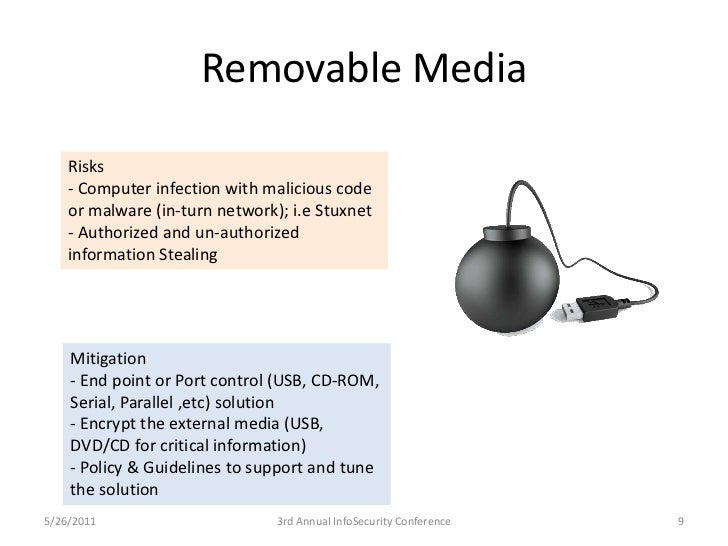 Removable Media

Risks
- Computer infection with malicious code or malware (in-turn network); i.e Stuxnet
- Authorized and un-authorized information Stealing

Mitigation
- End point or Port control (USB, CD-ROM, Serial, Parallel ,etc) solution
- Encrypt the external media (USB, DVD/CD for critical information)
- Policy & Guidelines to support and tune the solution

5/26/2011
3rd Annual InfoSecurity Conference
9